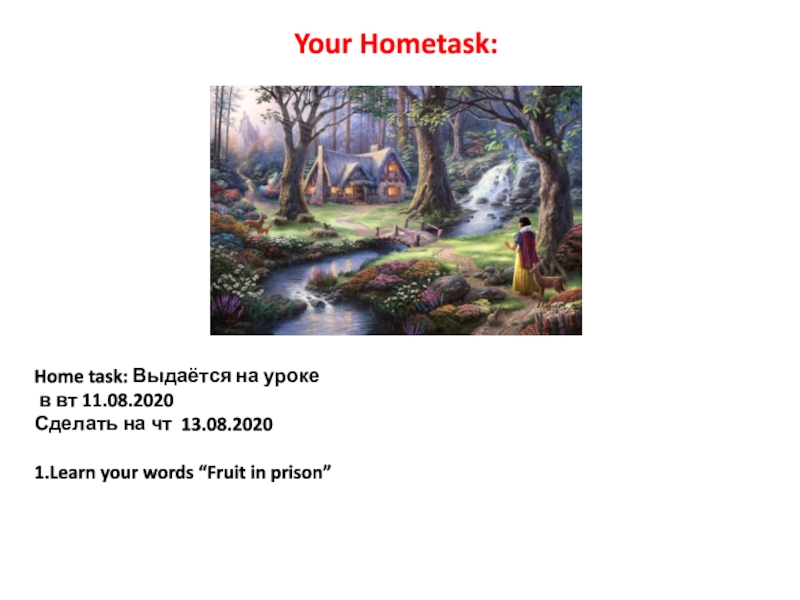 Your Hometask:

Home task: Выдаётся на уроке
в вт 11.08.2020
Сделать на чт 13.08.2020

1.Learn your words “Fruit in prison”